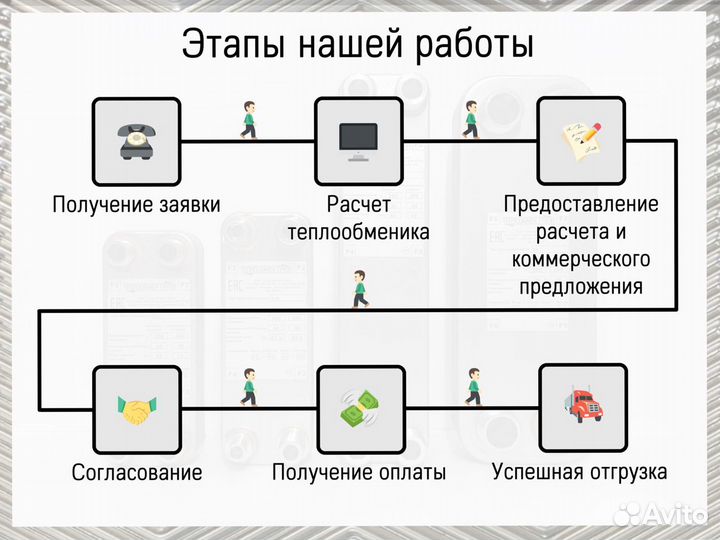 Этапы нашей работы

Получение заявки

Расчет теплообменика

Предоставление расчета и коммерческого предложения

Согласование

Получение оплаты

Успешная отгрузка

Avito